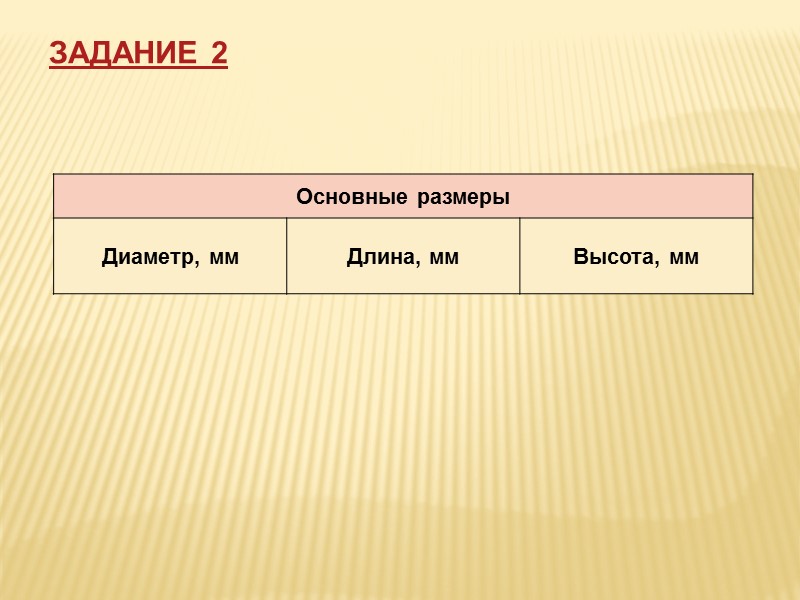 ЗАДАНИЕ 2

| Основные размеры | | |
|---|---|---|
| Диаметр, мм | Длина, мм | Высота, мм |